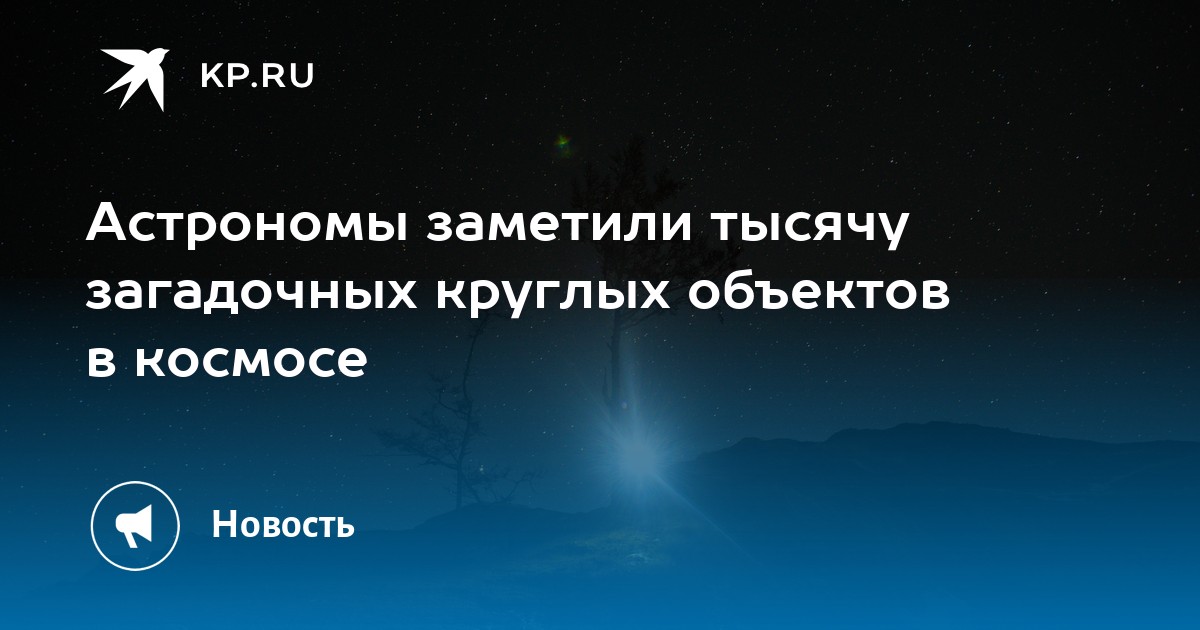 KP.RU

Астрономы заметили тысячу загадочных круглых объектов в космосе

Новость